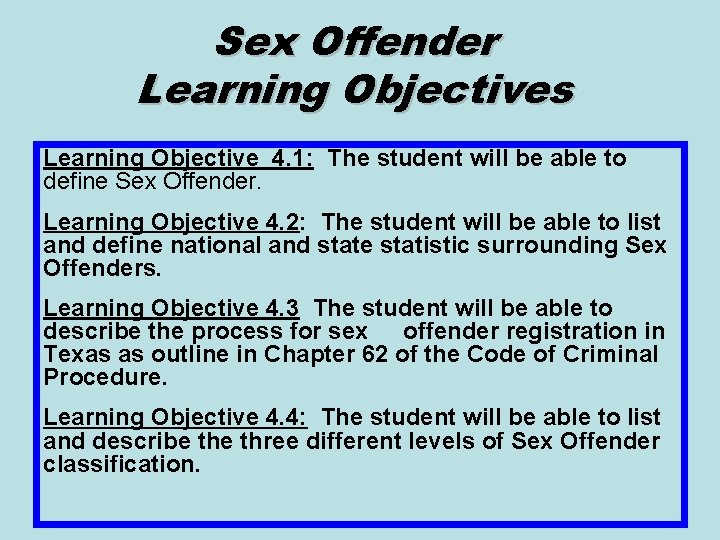 Sex Offender
Learning Objectives

Learning Objective 4.1: The student will be able to define Sex Offender.

Learning Objective 4.2: The student will be able to list and define national and state statistic surrounding Sex Offenders.

Learning Objective 4.3 The student will be able to describe the process for sex offender registration in Texas as outline in Chapter 62 of the Code of Criminal Procedure.

Learning Objective 4.4: The student will be able to list and describe the three different levels of Sex Offender classification.